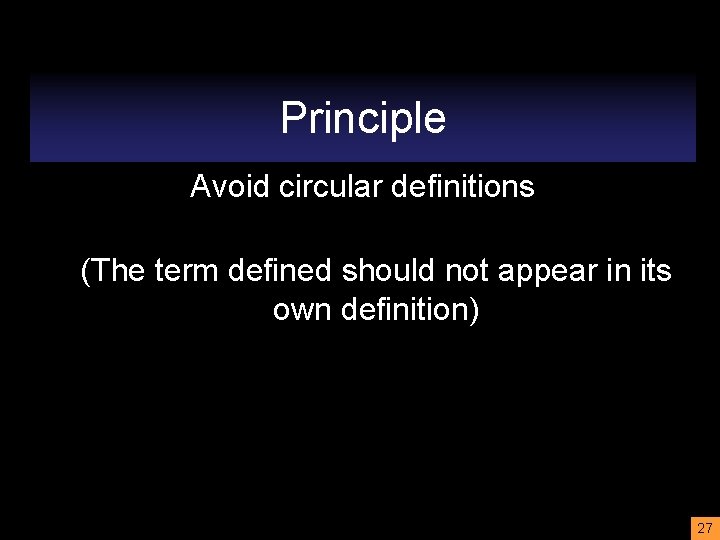 Principle

Avoid circular definitions

(The term defined should not appear in its own definition)

27